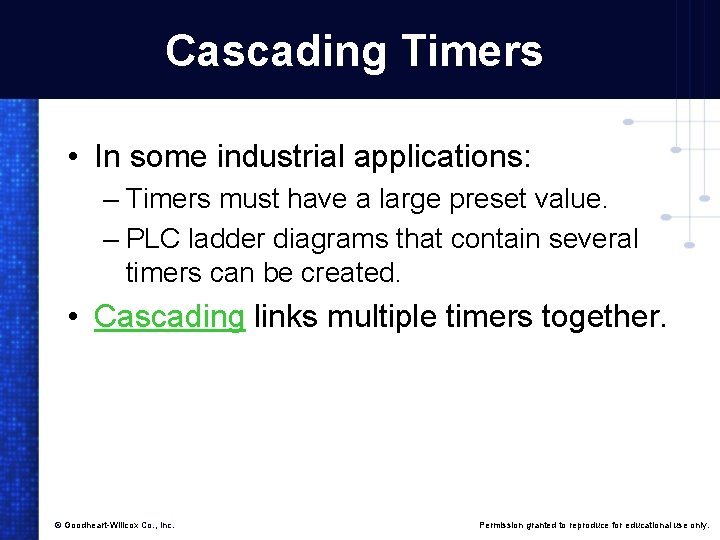 Cascading Timers

• In some industrial applications:
– Timers must have a large preset value.
– PLC ladder diagrams that contain several timers can be created.

• Cascading links multiple timers together.

© Goodheart-Willcox Co., Inc.

Permission granted to reproduce for educational use only.